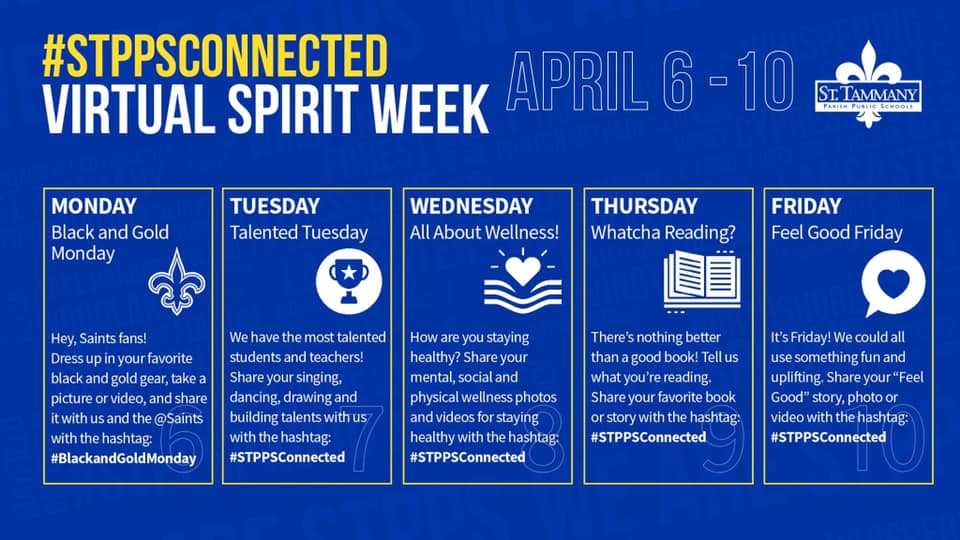 #STPPSCONNECTED
VIRTUAL SPIRIT WEEK

APRIL 6 - 10

ST. TAMMANY
PARISH PUBLIC SCHOOLS

MONDAY
Black and Gold Monday

Hey, Saints fans! Dress up in your favorite black and gold gear, take a picture or video, and share it with us and the @Saints with the hashtag:
#BlackandGoldMonday

6

TUESDAY
Talented Tuesday

We have the most talented students and teachers! Share your singing, dancing, drawing and building talents with us with the hashtag:
#STPPSConnected

7

WEDNESDAY
All About Wellness!

How are you staying healthy? Share your mental, social and physical wellness photos and videos for staying healthy with the hashtag:
#STPPSConnected

8

THURSDAY
Whatcha Reading?

There's nothing better than a good book! Tell us what you're reading. Share your favorite book or story with the hashtag:
#STPPSConnected

9

FRIDAY
Feel Good Friday

It's Friday! We could all use something fun and uplifting. Share your "Feel Good" story, photo or video with the hashtag:
#STPPSConnected

10